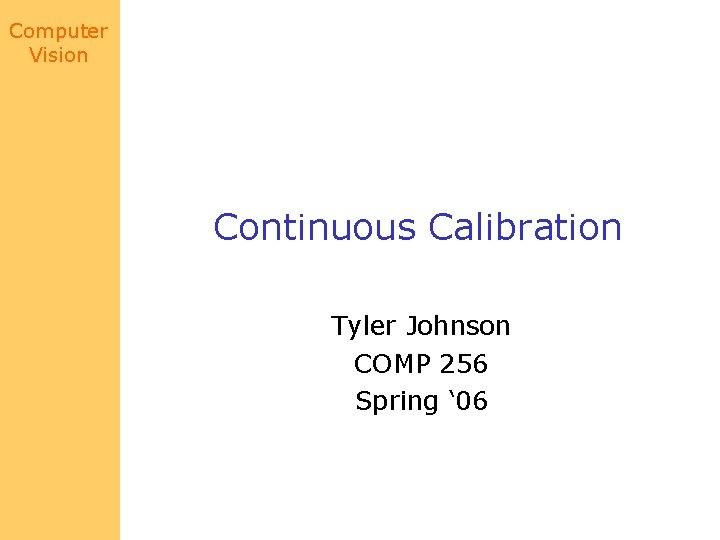 Computer Vision

Continuous Calibration

Tyler Johnson
COMP 256
Spring ‘06